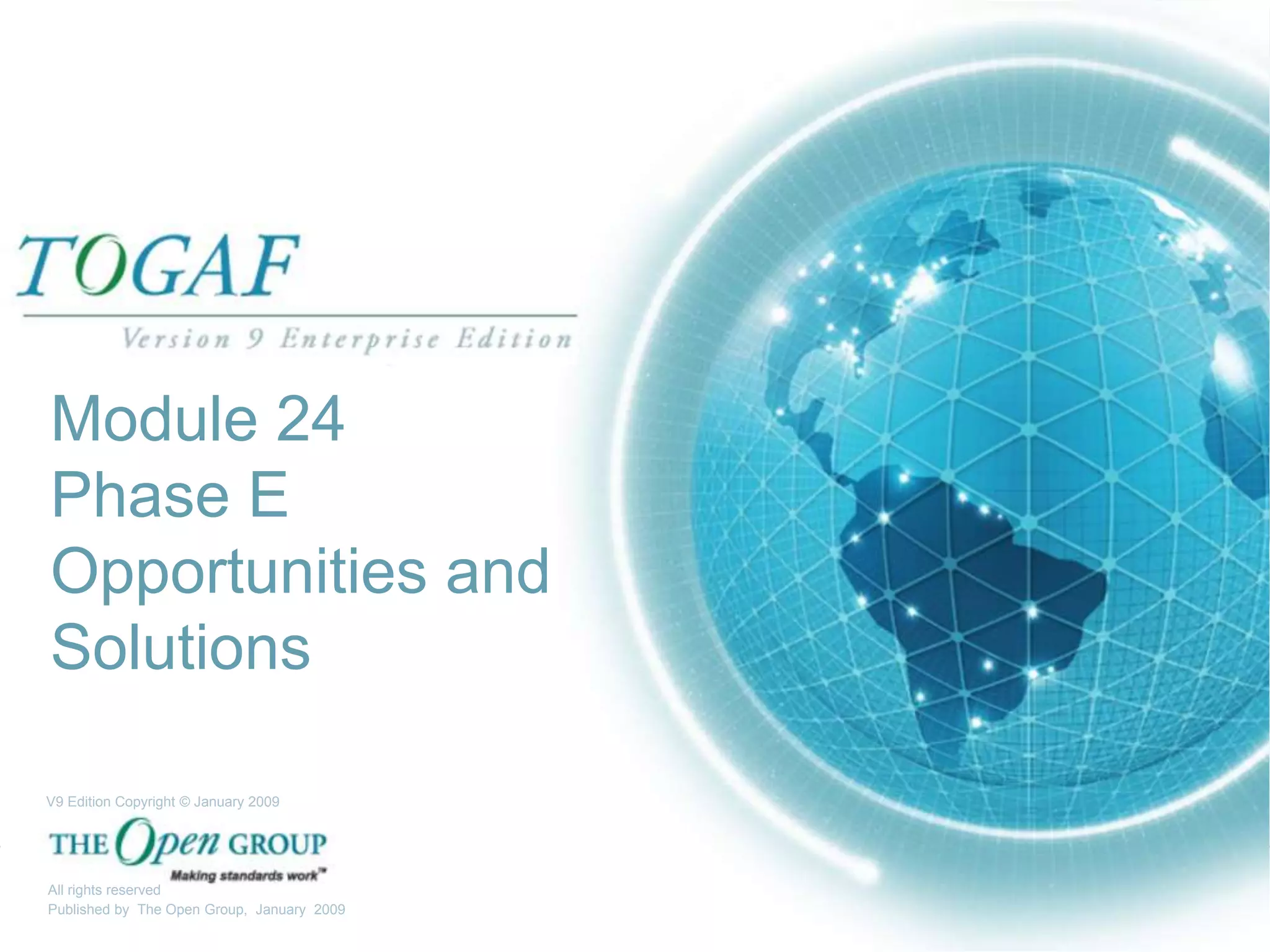 TOGAF

Version 9 Enterprise Edition

Module 24
Phase E
Opportunities and Solutions

V9 Edition Copyright © January 2009

THE Open GROUP
Making standards work™

All rights reserved
Published by The Open Group, January 2009